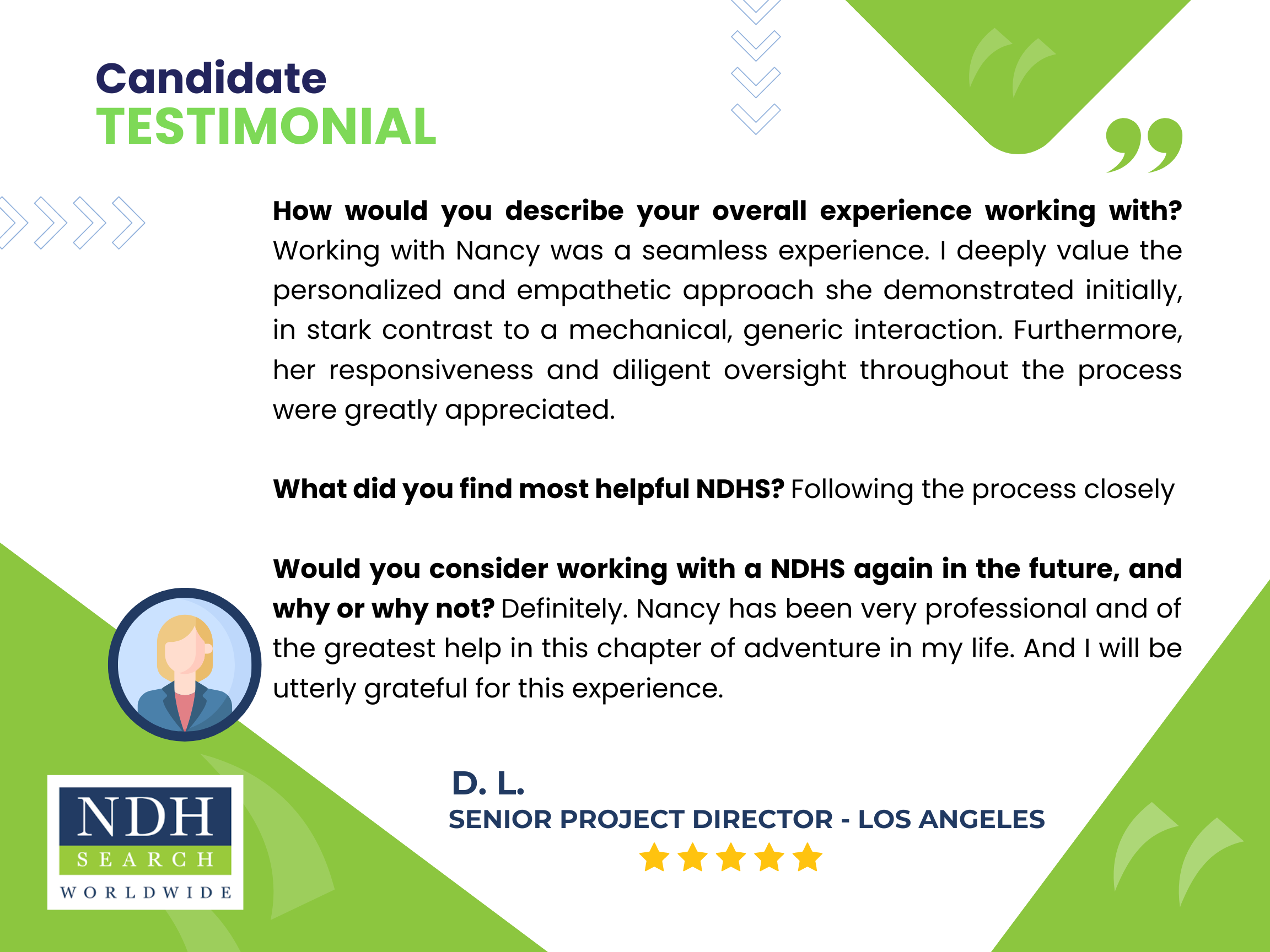 Candidate
TESTIMONIAL

How would you describe your overall experience working with? Working with Nancy was a seamless experience. I deeply value the personalized and empathetic approach she demonstrated initially, in stark contrast to a mechanical, generic interaction. Furthermore, her responsiveness and diligent oversight throughout the process were greatly appreciated.

What did you find most helpful NDHS? Following the process closely

Would you consider working with a NDHS again in the future, and why or why not? Definitely. Nancy has been very professional and of the greatest help in this chapter of adventure in my life. And I will be utterly grateful for this experience.

D. L.
SENIOR PROJECT DIRECTOR - LOS ANGELES

NDH
SEARCH
WORLDWIDE